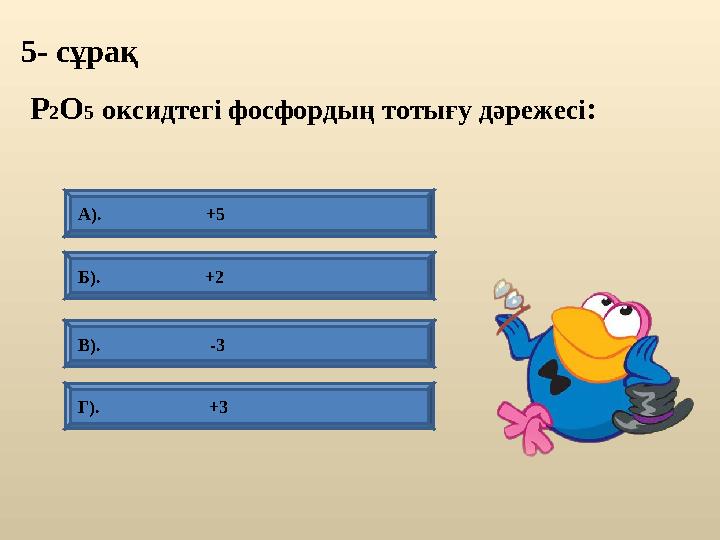 5- сұрақ

$P_2O_5$ оксидтегі фосфордың тотығу дәрежесі:

А). +5

Б). +2

В). -3

Г). +3